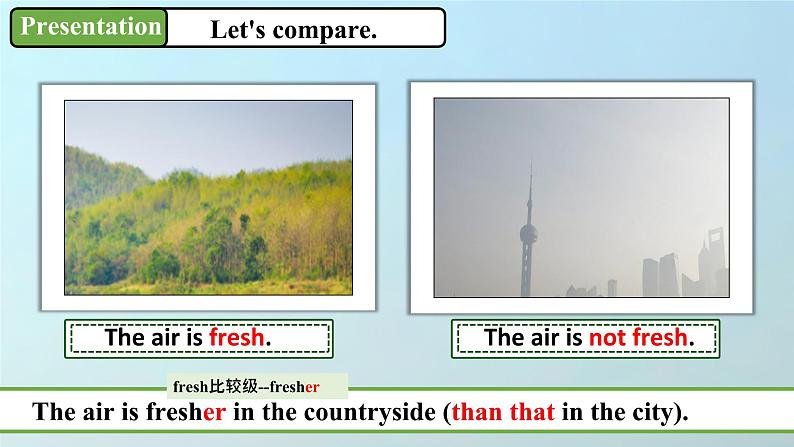 Presentation

Let's compare.

The air is fresh.

The air is not fresh.

fresh比较级--fresher

The air is fresher in the countryside (than that in the city).